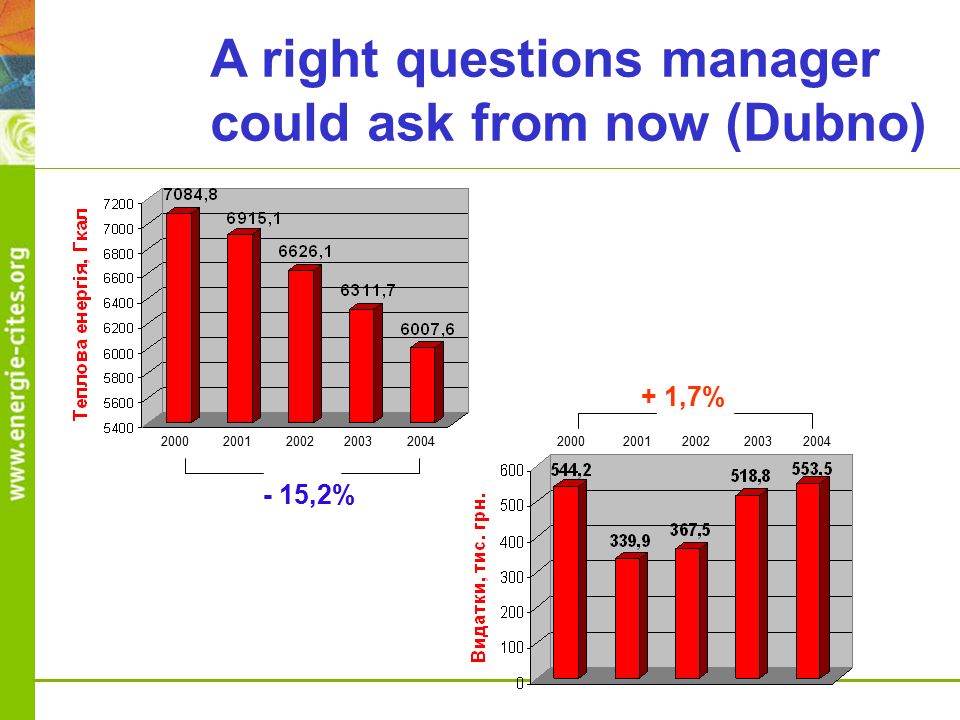 www.energie-cites.org

A right questions manager could ask from now (Dubno)

Теплова енергія, Гкал

7200
7000
6800
6600
6400
6200
6000
5800
5600
5400

7084,8
6915,1
6626,1
6311,7
6007,6

2000 2001 2002 2003 2004

- 15,2%

+ 1,7%

2000 2001 2002 2003 2004

Видатки, тис. грн.

600
500
400
300
200
100
0

544,2
339,9
367,5
518,8
553,5